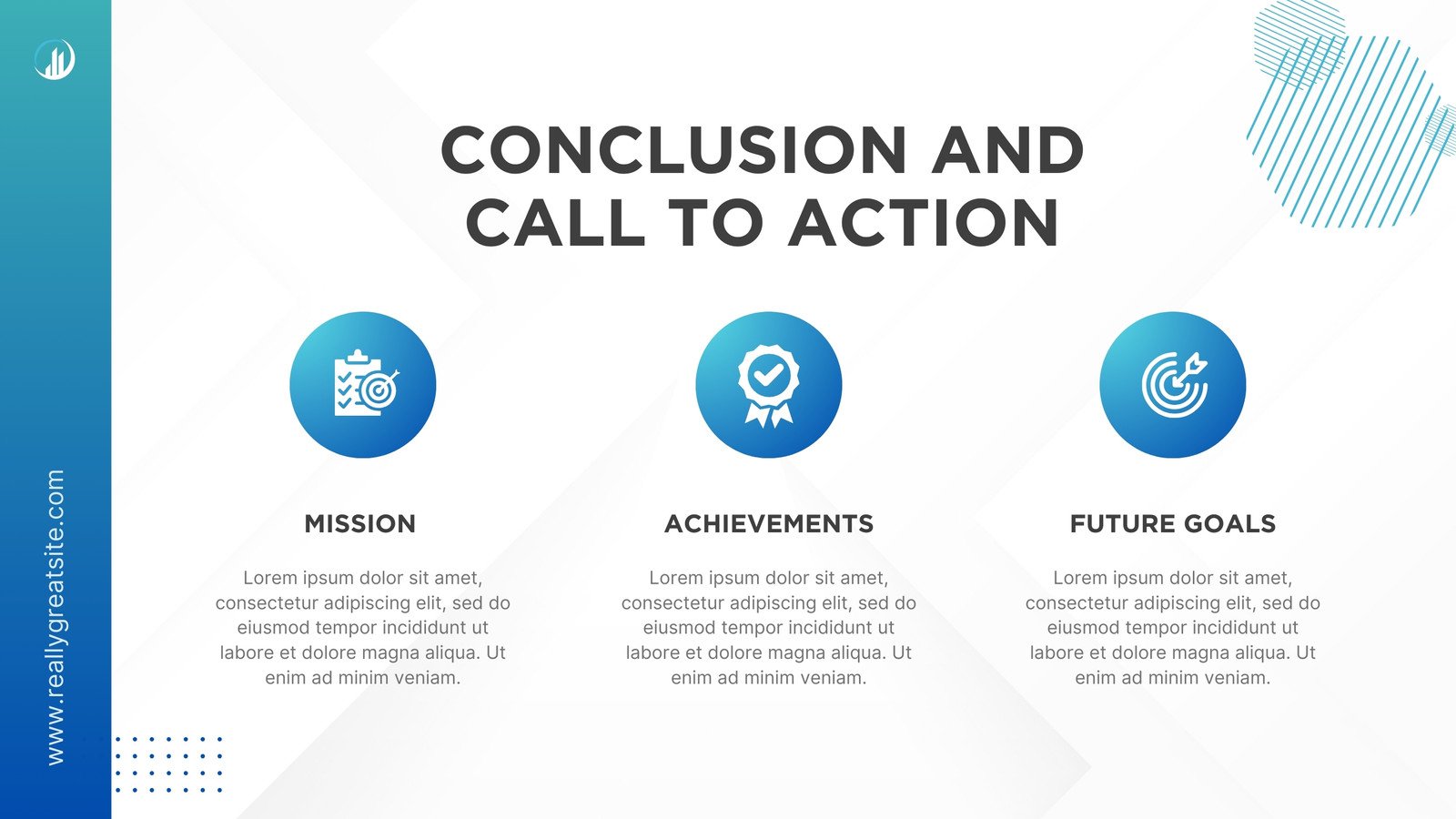 www.reallygreatsite.com

CONCLUSION AND CALL TO ACTION

MISSION

Lorem ipsum dolor sit amet, consectetur adipiscing elit, sed do eiusmod tempor incididunt ut labore et dolore magna aliqua. Ut enim ad minim veniam.

ACHIEVEMENTS

Lorem ipsum dolor sit amet, consectetur adipiscing elit, sed do eiusmod tempor incididunt ut labore et dolore magna aliqua. Ut enim ad minim veniam.

FUTURE GOALS

Lorem ipsum dolor sit amet, consectetur adipiscing elit, sed do eiusmod tempor incididunt ut labore et dolore magna aliqua. Ut enim ad minim veniam.